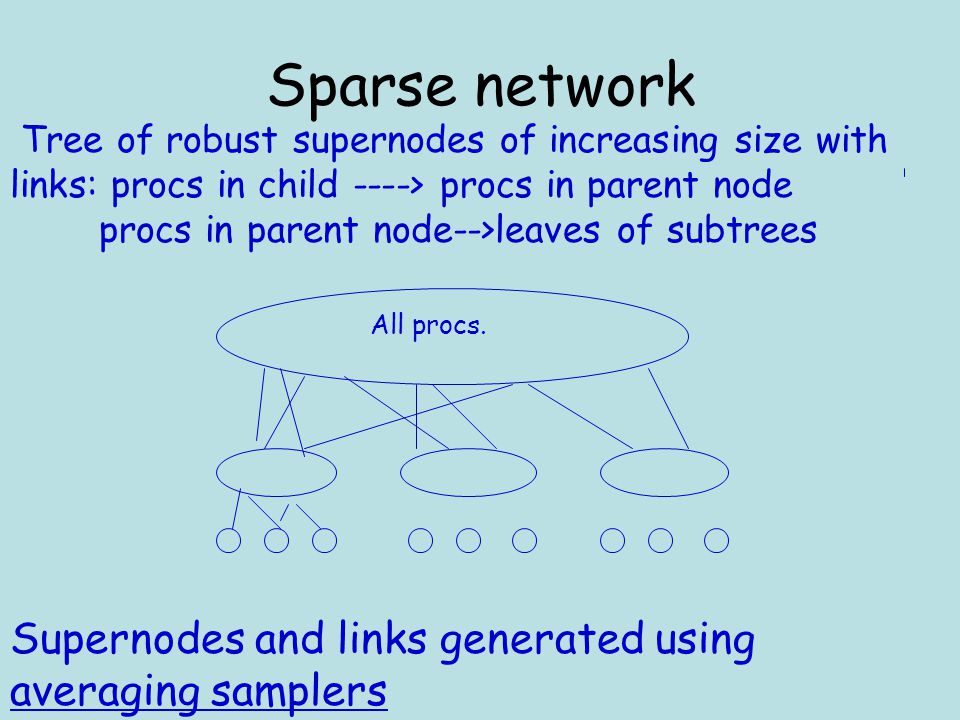 Sparse network

Tree of robust supernodes of increasing size with links: procs in child ----> procs in parent node
procs in parent node-->leaves of subtrees

All procs.

Supernodes and links generated using averaging samplers